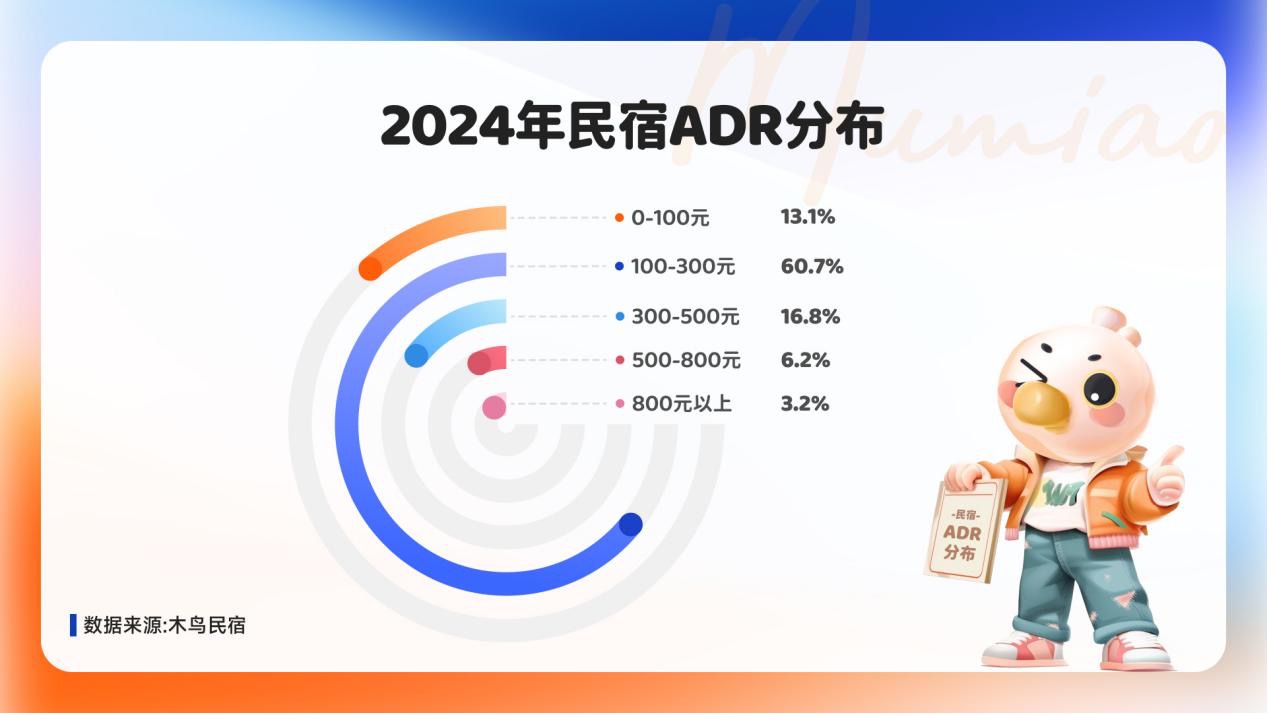 Mumiao

2024年民宿ADR分布

0-100元 13.1%
100-300元 60.7%
300-500元 16.8%
500-800元 6.2%
800元以上 3.2%

-民宿-
ADR
分布

数据来源:木鸟民宿